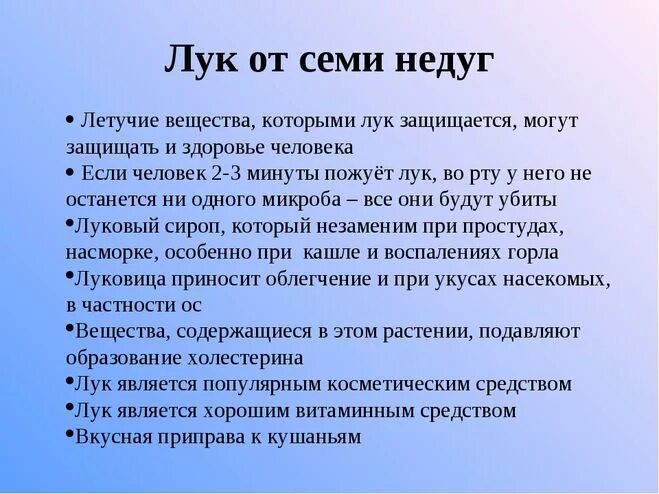 Лук от семи недуг

• Летучие вещества, которыми лук защищается, могут защищать и здоровье человека
• Если человек 2-3 минуты пожуёт лук, во рту у него не останется ни одного микроба – все они будут убиты
•Луковый сироп, который незаменим при простудах, насморке, особенно при кашле и воспалениях горла
•Луковица приносит облегчение и при укусах насекомых, в частности ос
•Вещества, содержащиеся в этом растении, подавляют образование холестерина
•Лук является популярным косметическим средством
•Лук является хорошим витаминным средством
•Вкусная приправа к кушаньям